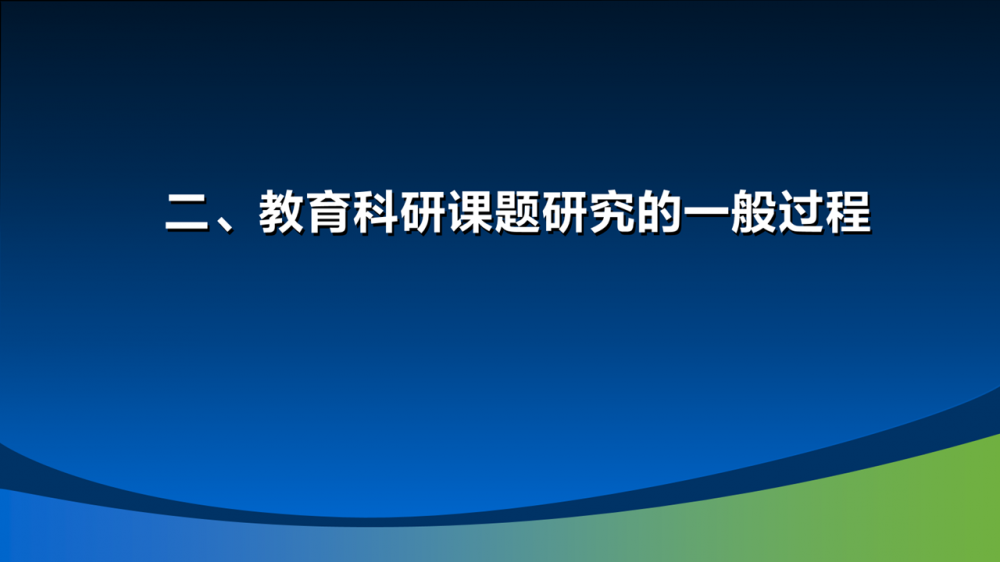 二、教育科研课题研究的一般过程